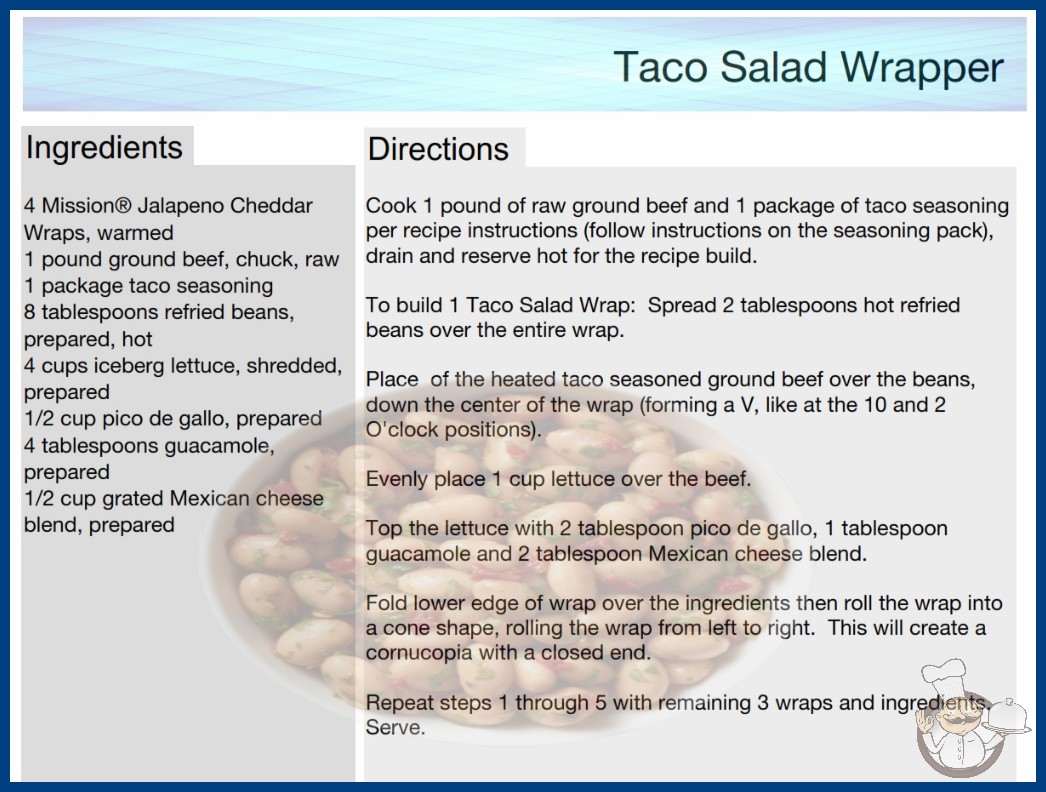 Taco Salad Wrapper

Ingredients

4 Mission® Jalapeno Cheddar Wraps, warmed
1 pound ground beef, chuck, raw
1 package taco seasoning
8 tablespoons refried beans, prepared, hot
4 cups iceberg lettuce, shredded, prepared
1/2 cup pico de gallo, prepared
4 tablespoons guacamole, prepared
1/2 cup grated Mexican cheese blend, prepared

Directions

Cook 1 pound of raw ground beef and 1 package of taco seasoning per recipe instructions (follow instructions on the seasoning pack), drain and reserve hot for the recipe build.

To build 1 Taco Salad Wrap: Spread 2 tablespoons hot refried beans over the entire wrap.

Place of the heated taco seasoned ground beef over the beans, down the center of the wrap (forming a V, like at the 10 and 2 O'clock positions).

Evenly place 1 cup lettuce over the beef.

Top the lettuce with 2 tablespoon pico de gallo, 1 tablespoon guacamole and 2 tablespoon Mexican cheese blend.

Fold lower edge of wrap over the ingredients then roll the wrap into a cone shape, rolling the wrap from left to right. This will create a cornucopia with a closed end.

Repeat steps 1 through 5 with remaining 3 wraps and ingredients. Serve.